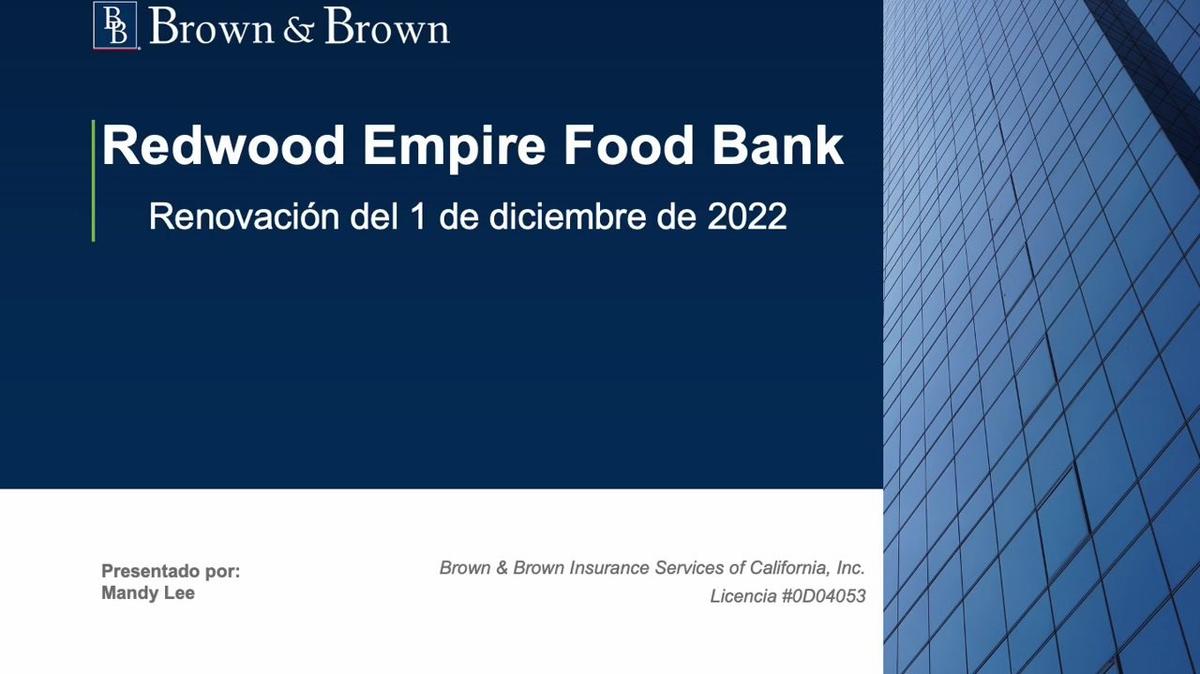 BB Brown & Brown

Redwood Empire Food Bank

Renovación del 1 de diciembre de 2022

Presentado por:
Mandy Lee

Brown & Brown Insurance Services of California, Inc.
Licencia #0D04053